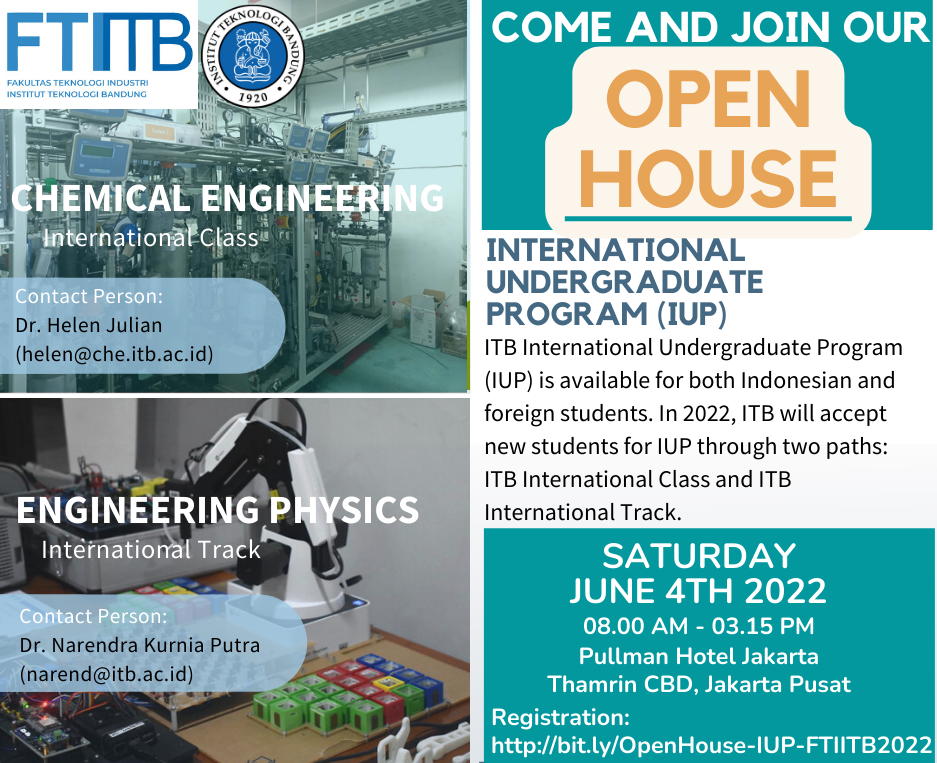 FTIITB
FAKULTAS TEKNOLOGI INDUSTRI
INSTITUT TEKNOLOGI BANDUNG

INSTITUT TEKNOLOGI BANDUNG
1920

CHEMICAL ENGINEERING
International Class

Contact Person:
Dr. Helen Julian
(helen@che.itb.ac.id)

ENGINEERING PHYSICS
International Track

Contact Person:
Dr. Narendra Kurnia Putra
(narend@itb.ac.id)

COME AND JOIN OUR
OPEN HOUSE

INTERNATIONAL UNDERGRADUATE PROGRAM (IUP)

ITB International Undergraduate Program (IUP) is available for both Indonesian and foreign students. In 2022, ITB will accept new students for IUP through two paths: ITB International Class and ITB International Track.

SATURDAY
JUNE 4TH 2022
08.00 AM - 03.15 PM
Pullman Hotel Jakarta
Thamrin CBD, Jakarta Pusat

Registration:
http://bit.ly/OpenHouse-IUP-FTIITB2022